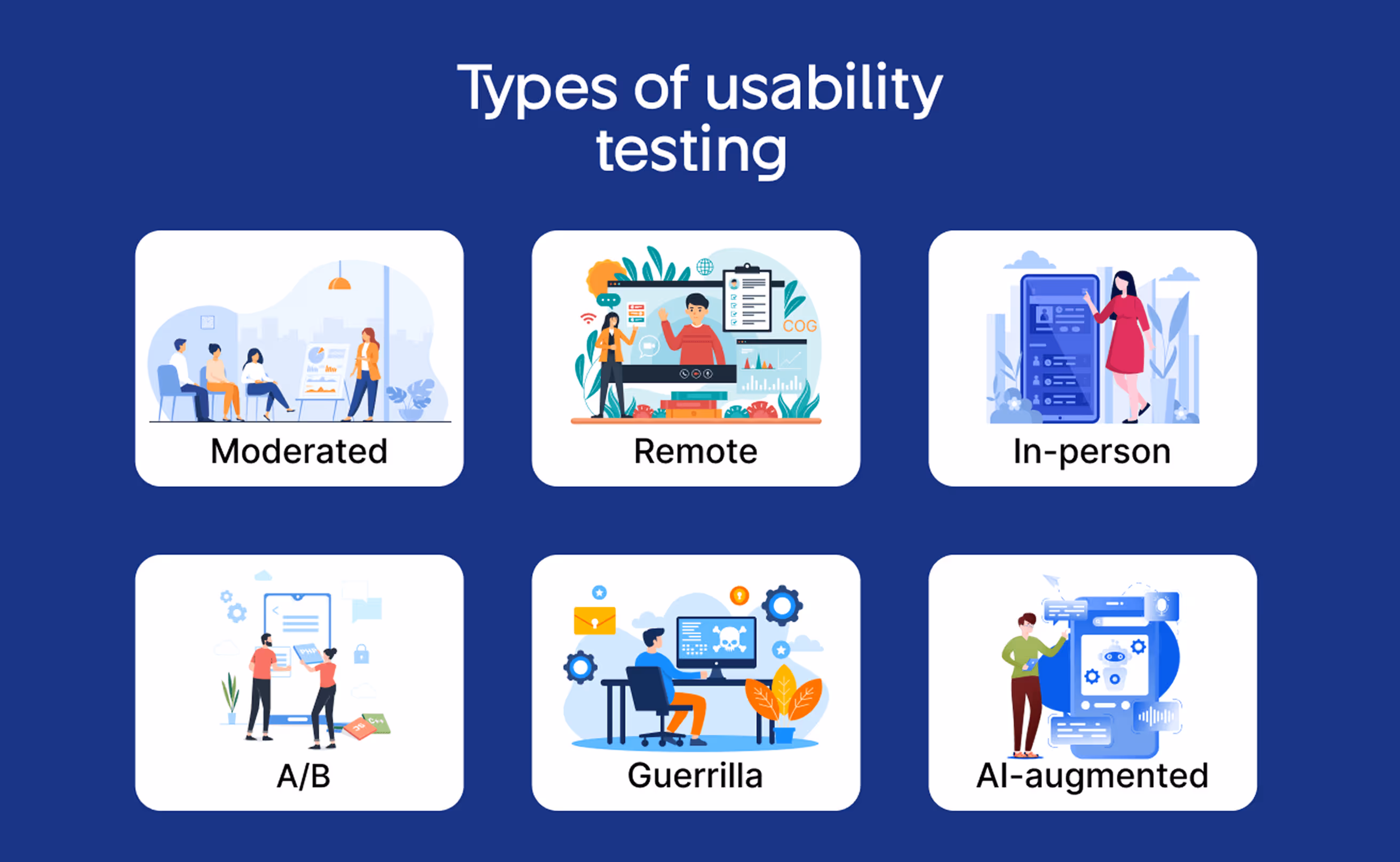 Types of usability testing

Moderated

COG

Remote

In-person

PHP

JS

C++

A/B

Guerrilla

AI-augmented